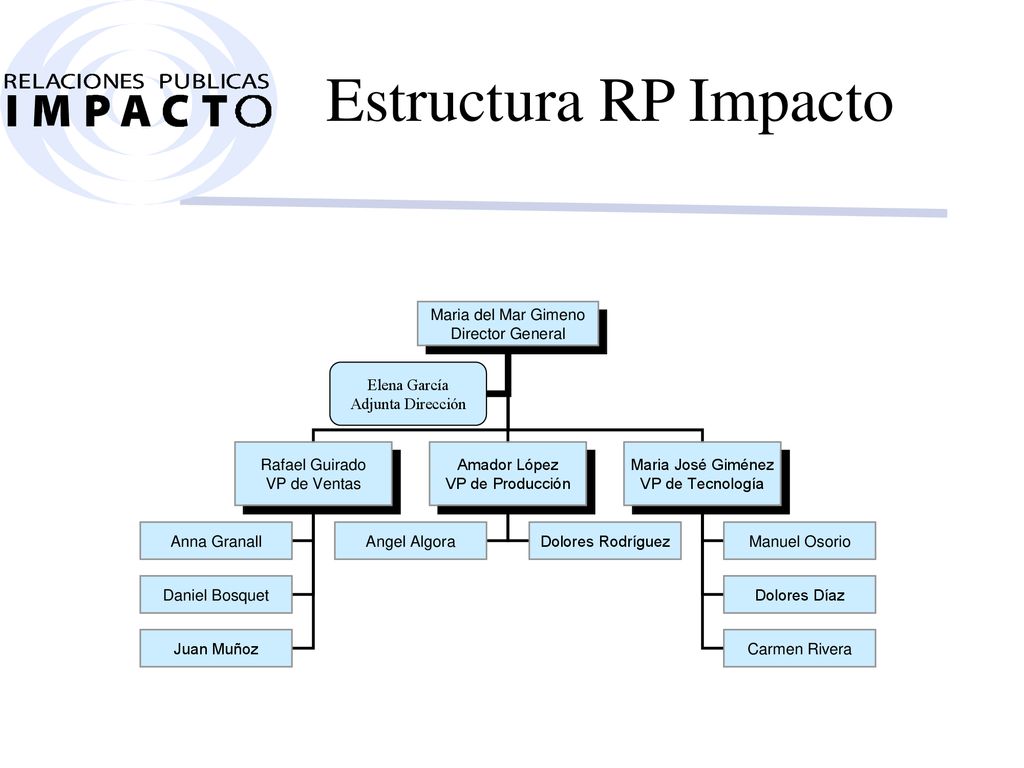 RELACIONES PUBLICAS
IMPACTO

Estructura RP Impacto

Maria del Mar Gimeno
Director General

Elena García
Adjunta Dirección

Rafael Guirado
VP de Ventas

Amador López
VP de Producción

Maria José Giménez
VP de Tecnología

Anna Granall

Daniel Bosquet

Juan Muñoz

Angel Algora

Dolores Rodríguez

Manuel Osorio

Dolores Díaz

Carmen Rivera